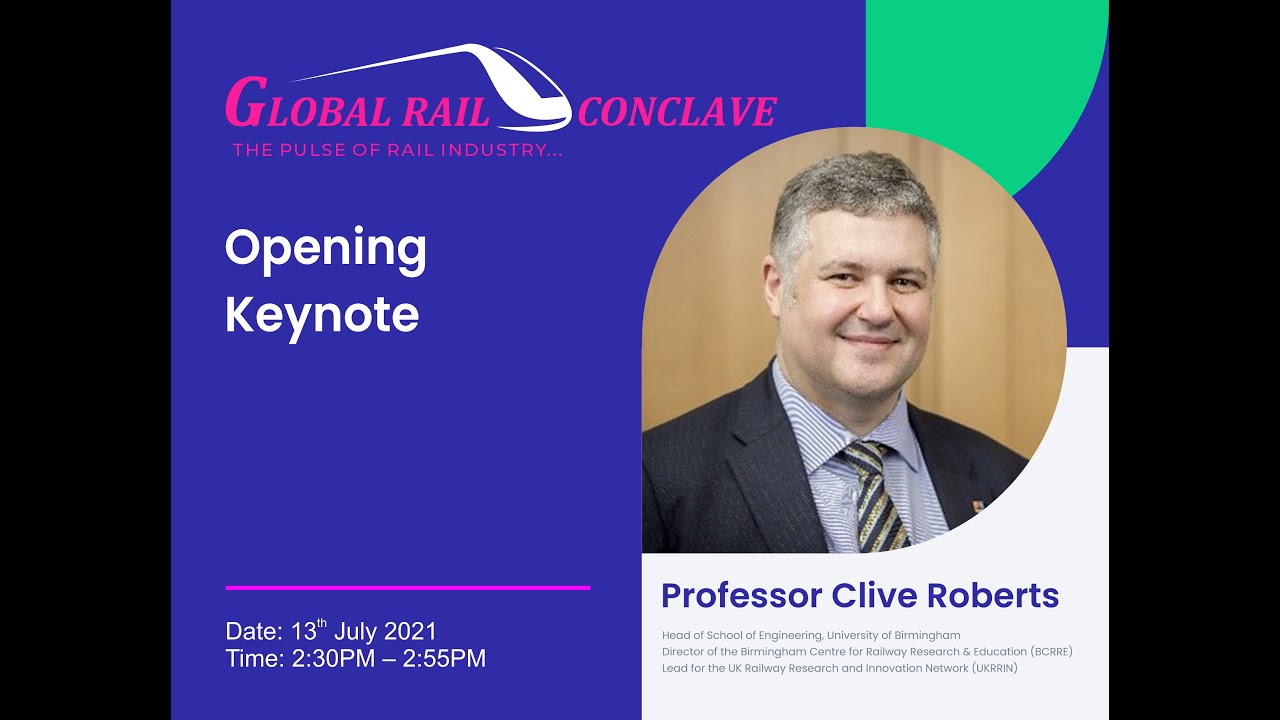 GLOBAL RAIL CONCLAVE
THE PULSE OF RAIL INDUSTRY...

Opening Keynote

Date: 13$^{th}$ July 2021
Time: 2:30PM – 2:55PM

Professor Clive Roberts

Head of School of Engineering, University of Birmingham
Director of the Birmingham Centre for Railway Research & Education (BCRRE)
Lead for the UK Railway Research and Innovation Network (UKRRIN)